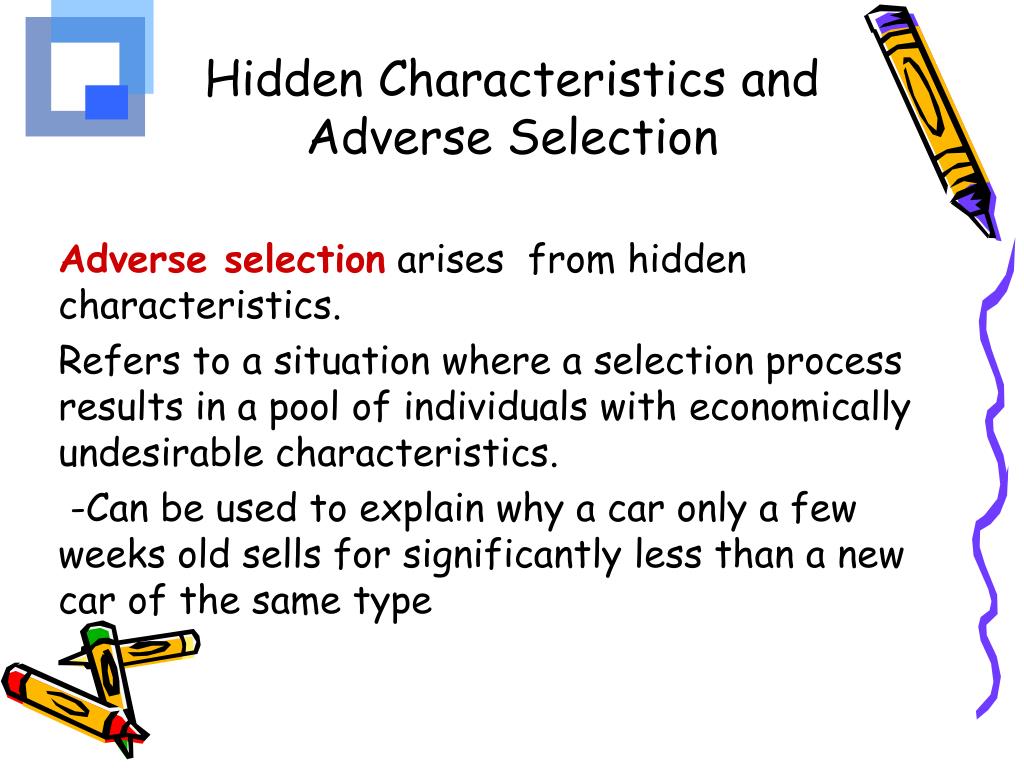 Hidden Characteristics and Adverse Selection

Adverse selection arises from hidden characteristics.

Refers to a situation where a selection process results in a pool of individuals with economically undesirable characteristics.

-Can be used to explain why a car only a few weeks old sells for significantly less than a new car of the same type